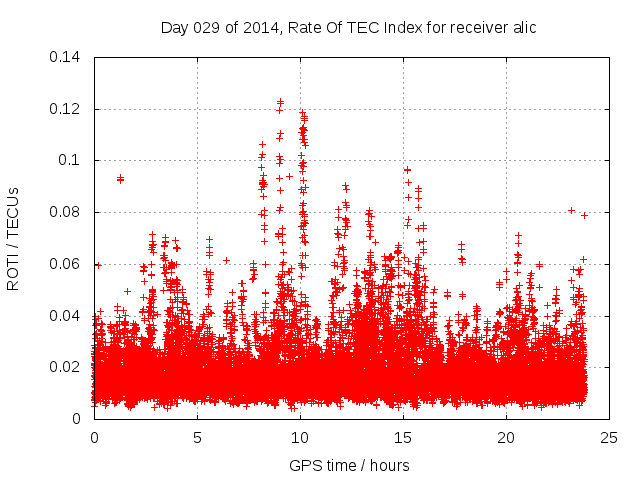 Day 029 of 2014, Rate Of TEC Index for receiver alic

ROTI / TECUs

0.14
0.12
0.1
0.08
0.06
0.04
0.02
0

0
5
10
15
20
25

GPS time / hours